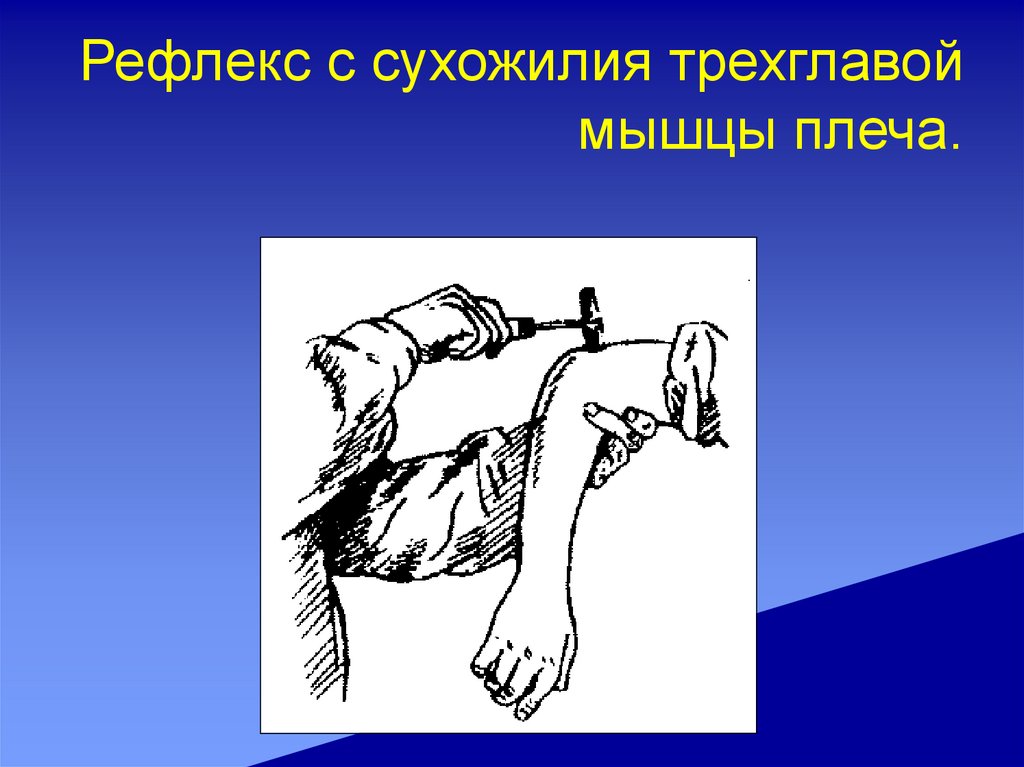 Рефлекс с сухожилия трехглавой мышцы плеча.